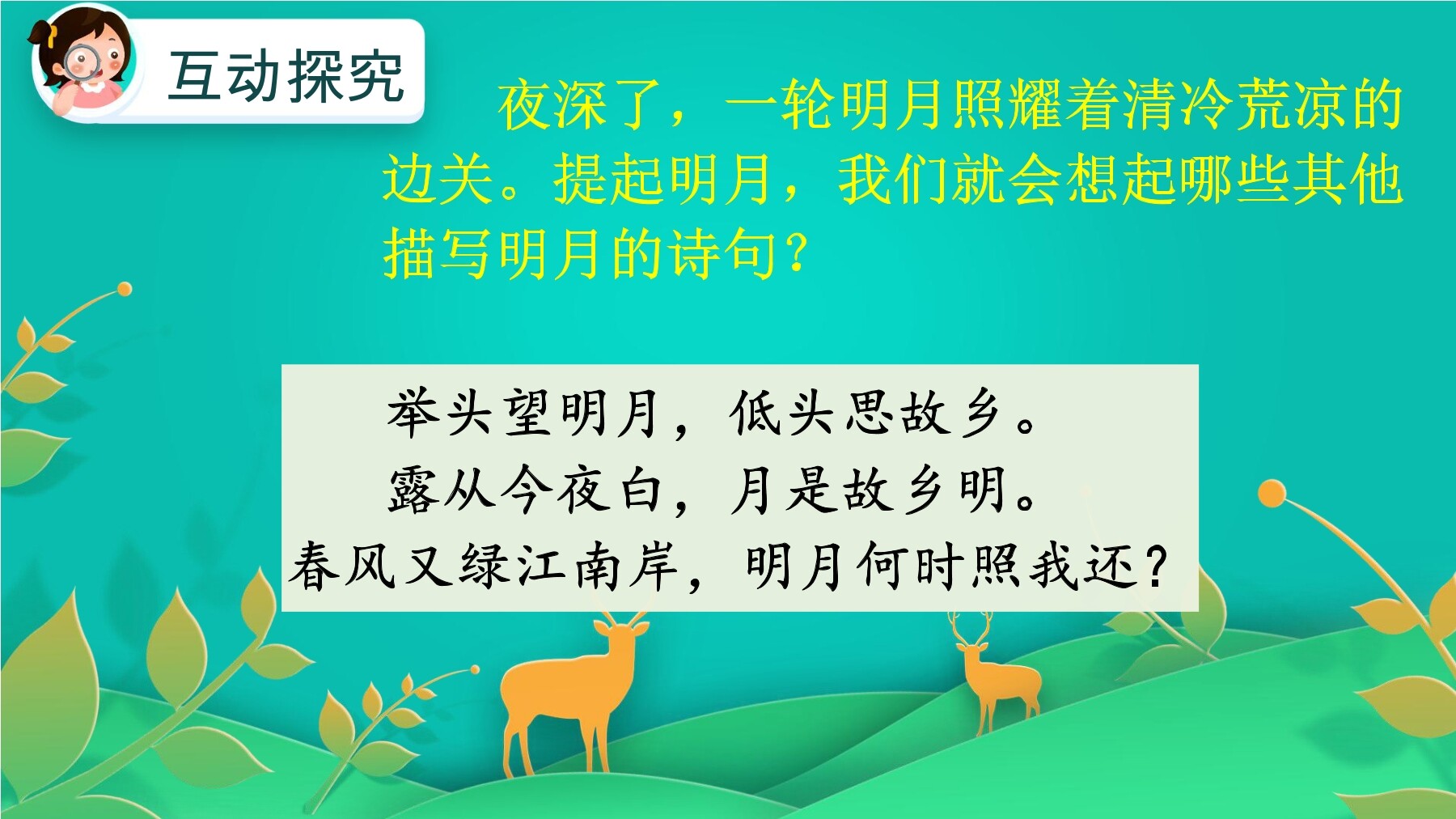 互动探究

夜深了，一轮明月照耀着清冷荒凉的边关。提起明月，我们就会想起哪些其他描写明月的诗句？

举头望明月，低头思故乡。
露从今夜白，月是故乡明。
春风又绿江南岸，明月何时照我还？